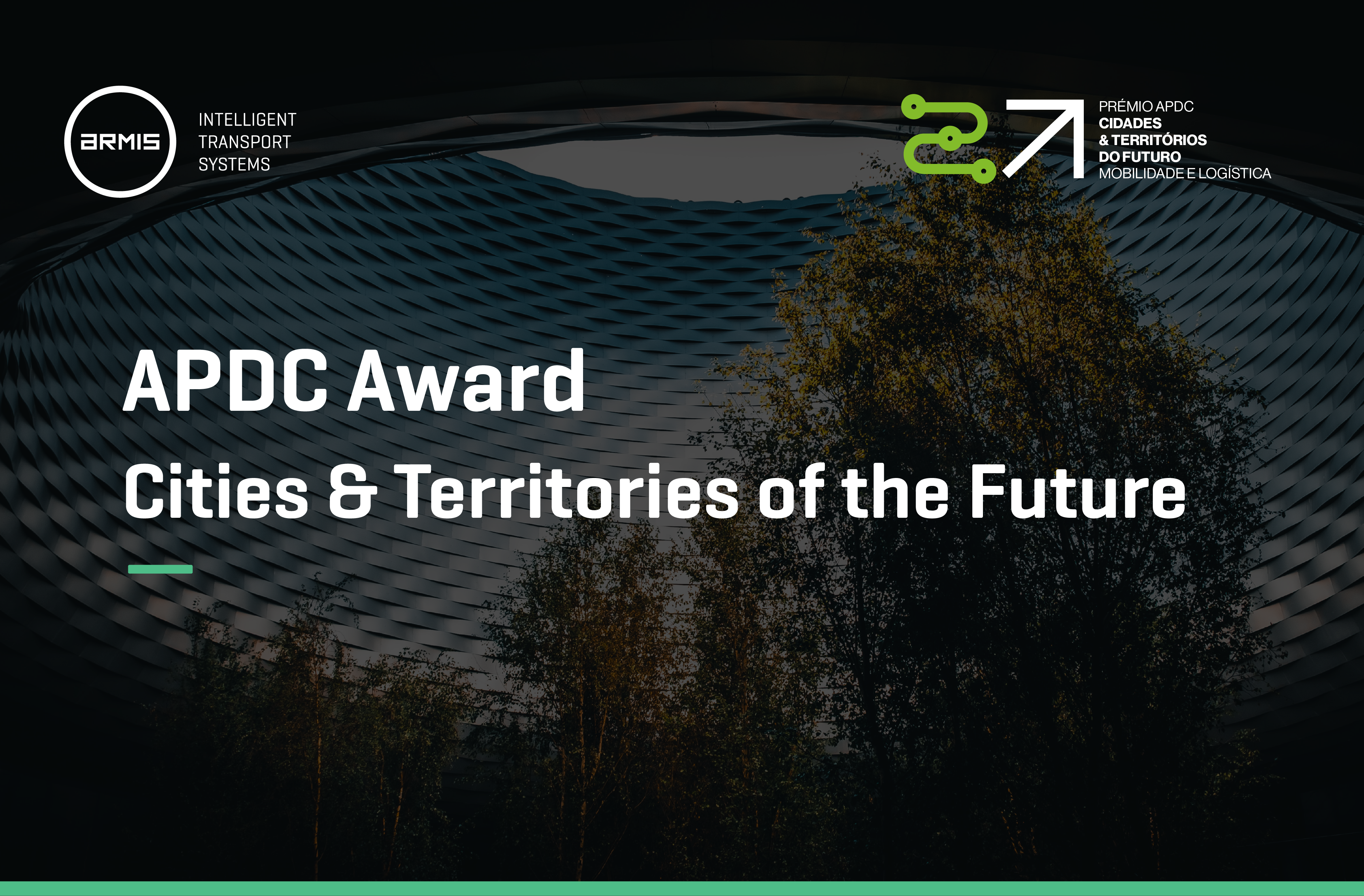 ARMIS

INTELLIGENT TRANSPORT SYSTEMS

PRÉMIO APDC
CIDADES
& TERRITÓRIOS
DO FUTURO
MOBILIDADE E LOGÍSTICA

APDC Award
Cities & Territories of the Future